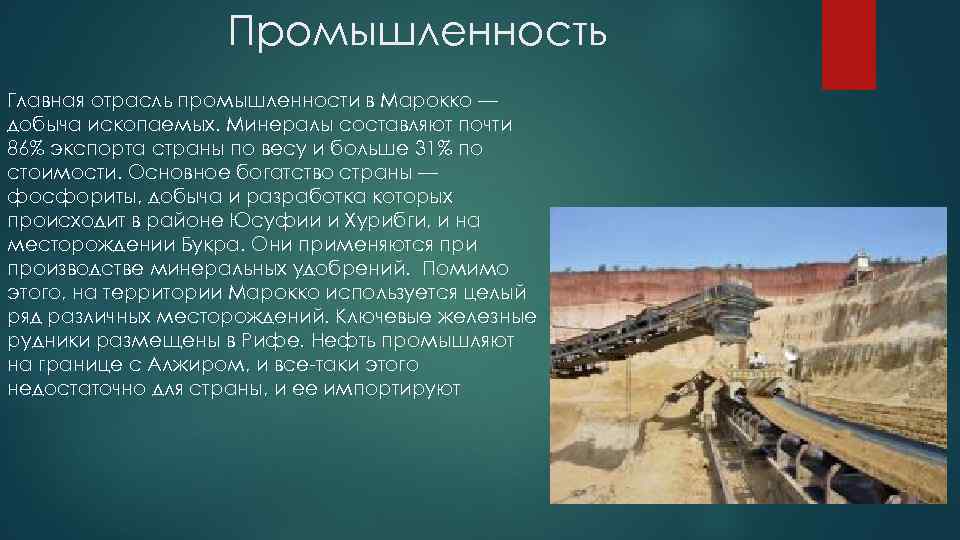 Промышленность

Главная отрасль промышленности в Марокко — добыча ископаемых. Минералы составляют почти 86% экспорта страны по весу и больше 31% по стоимости. Основное богатство страны — фосфориты, добыча и разработка которых происходит в районе Юсуфии и Хурибги, и на месторождении Букра. Они применяются при производстве минеральных удобрений. Помимо этого, на территории Марокко используется целый ряд различных месторождений. Ключевые железные рудники размещены в Рифе. Нефть промышляют на границе с Алжиром, и все-таки этого недостаточно для страны, и ее импортируют